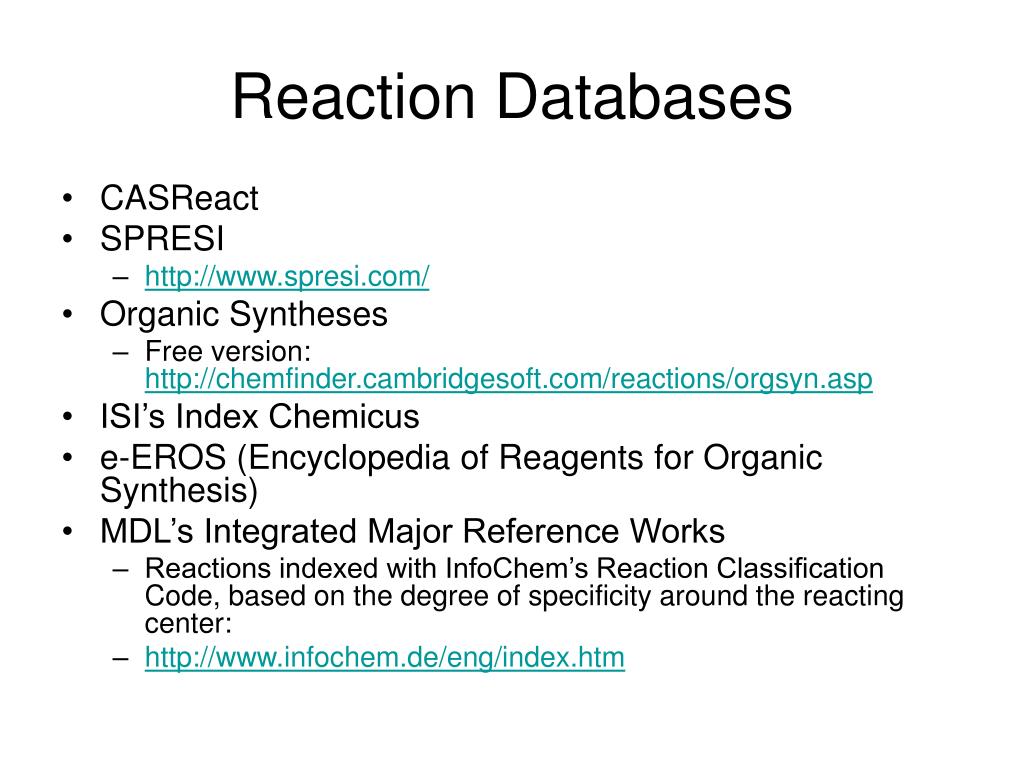 Reaction Databases

• CASReact
• SPRESI
– http://www.spresi.com/
• Organic Syntheses
– Free version: http://chemfinder.cambridgesoft.com/reactions/orgsyn.asp
• ISI’s Index Chemicus
• e-EROS (Encyclopedia of Reagents for Organic Synthesis)
• MDL’s Integrated Major Reference Works
– Reactions indexed with InfoChem’s Reaction Classification Code, based on the degree of specificity around the reacting center:
– http://www.infochem.de/eng/index.htm